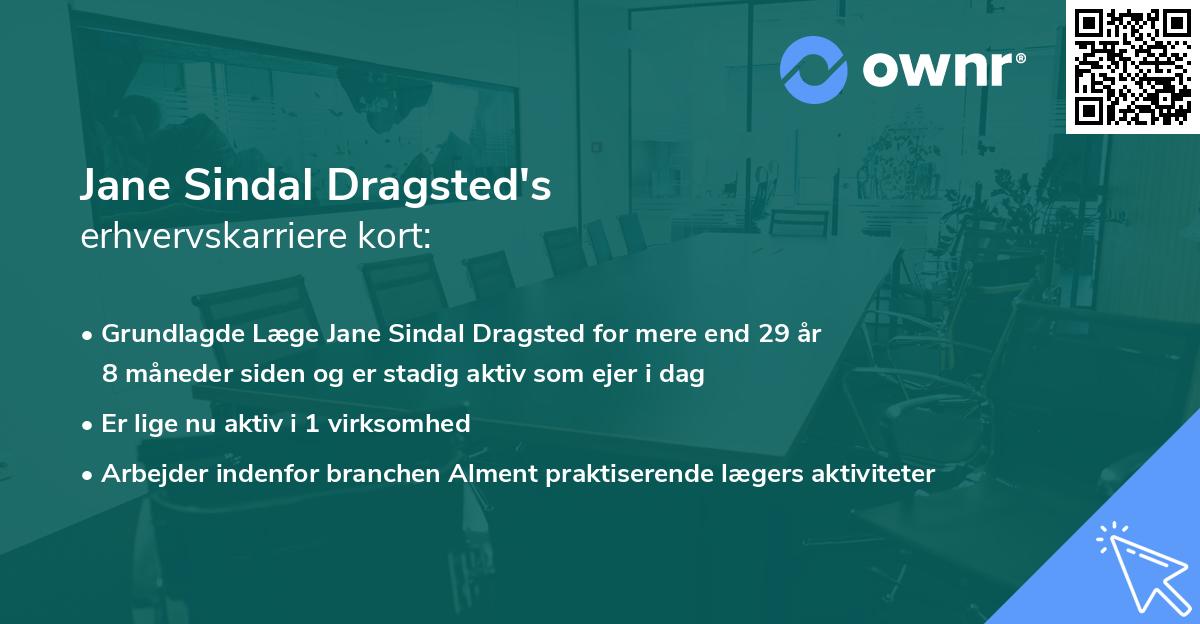 ownr®

Jane Sindal Dragsted's
erhvervskarriere kort:

• Grundlagde Læge Jane Sindal Dragsted for mere end 29 år 8 måneder siden og er stadig aktiv som ejer i dag

• Er lige nu aktiv i 1 virksomhed

• Arbejder indenfor branchen Alment praktiserende lægers aktiviteter